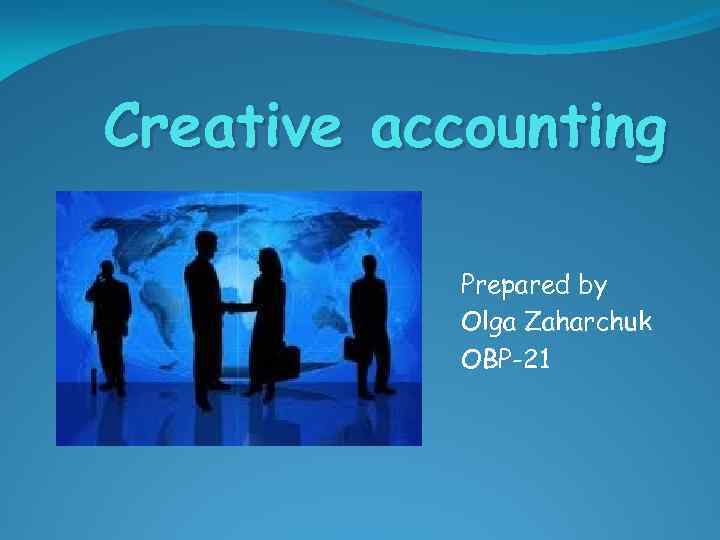 Creative accounting

Prepared by
Olga Zaharchuk
OBP-21